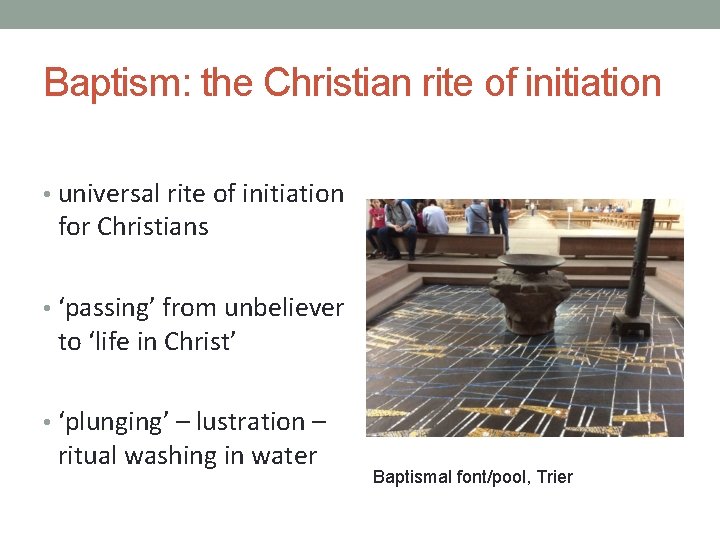 Baptism: the Christian rite of initiation

• universal rite of initiation for Christians

• ‘passing’ from unbeliever to ‘life in Christ’

• ‘plunging’ – lustration – ritual washing in water

Baptismal font/pool, Trier